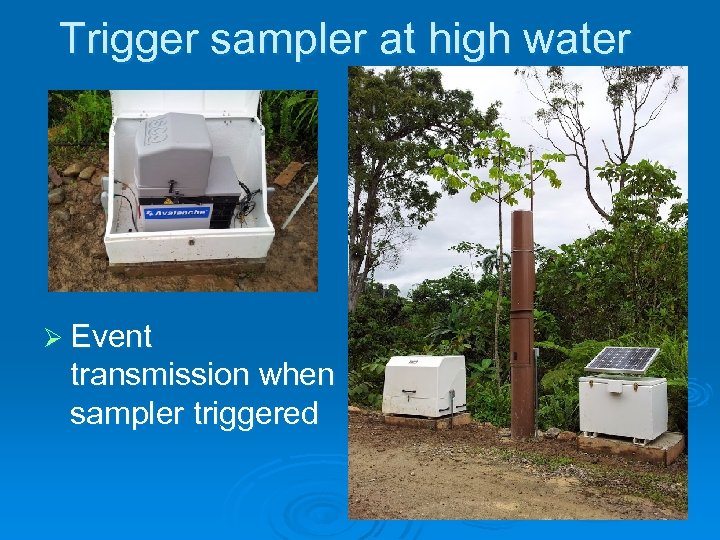 Trigger sampler at high water

Avalanche

➢ Event transmission when sampler triggered